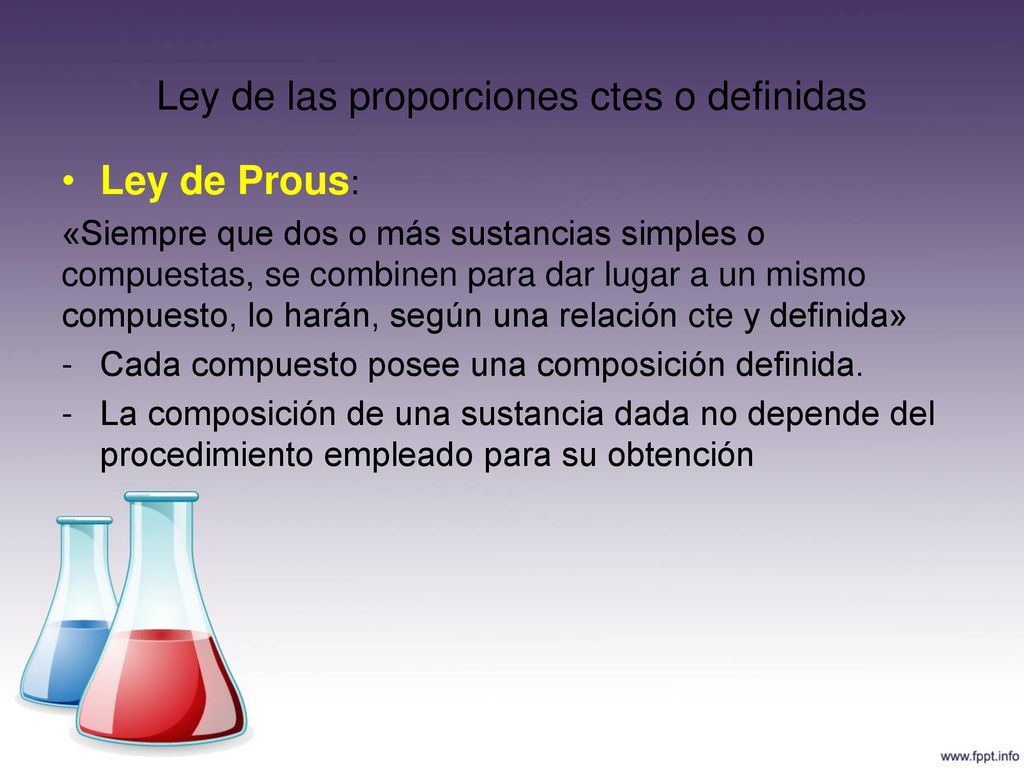 Ley de las proporciones ctes o definidas

• Ley de Prous:

«Siempre que dos o más sustancias simples o compuestas, se combinen para dar lugar a un mismo compuesto, lo harán, según una relación cte y definida»

- Cada compuesto posee una composición definida.
- La composición de una sustancia dada no depende del procedimiento empleado para su obtención

www.fppt.info